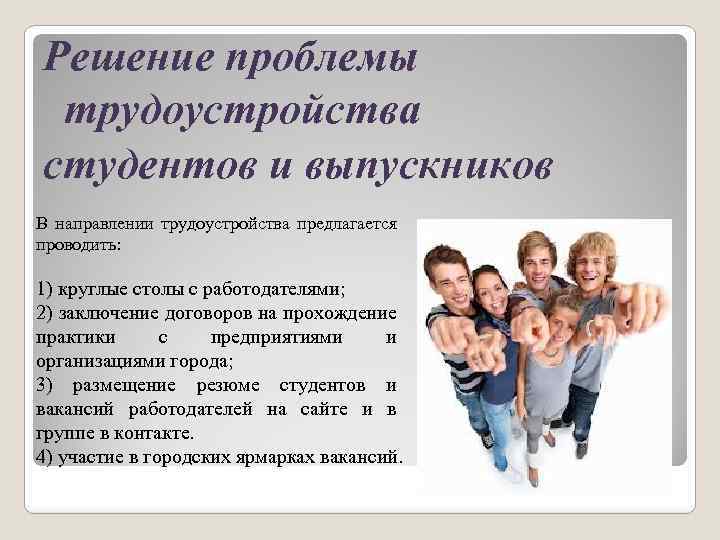 Решение проблемы трудоустройства студентов и выпускников

В направлении трудоустройства предлагается проводить:

1) круглые столы с работодателями;
2) заключение договоров на прохождение практики с предприятиями и организациями города;
3) размещение резюме студентов и вакансий работодателей на сайте и в группе в контакте.
4) участие в городских ярмарках вакансий.